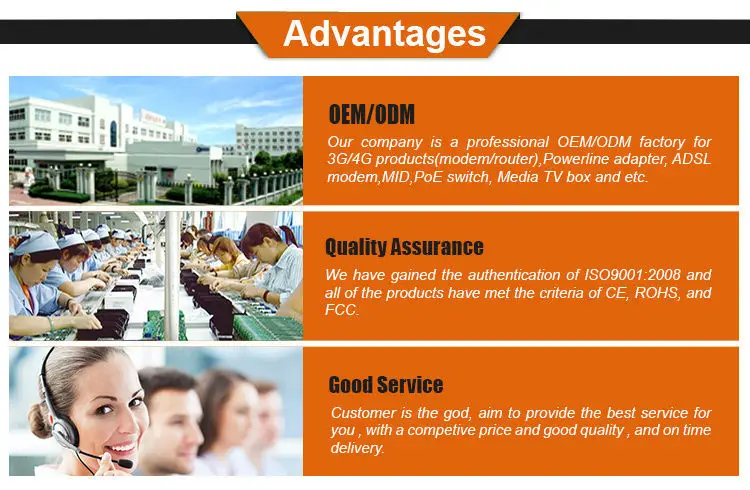 Advantages

OEM/ODM

Our company is a professional OEM/ODM factory for 3G/4G products(modem/router),Powerline adapter, ADSL modem,MID,PoE switch, Media TV box and etc.

Quality Assurance

We have gained the authentication of ISO9001:2008 and all of the products have met the criteria of CE, ROHS, and FCC.

Good Service

Customer is the god, aim to provide the best service for you , with a competive price and good quality , and on time delivery.